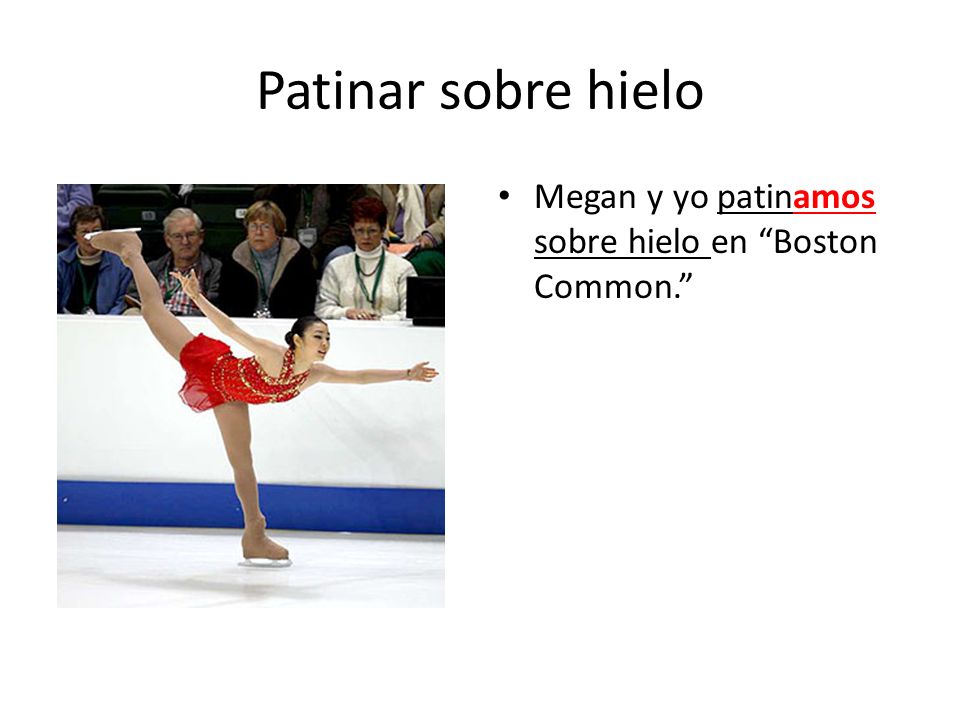 Patinar sobre hielo

• Megan y yo patinamos sobre hielo en “Boston Common.”